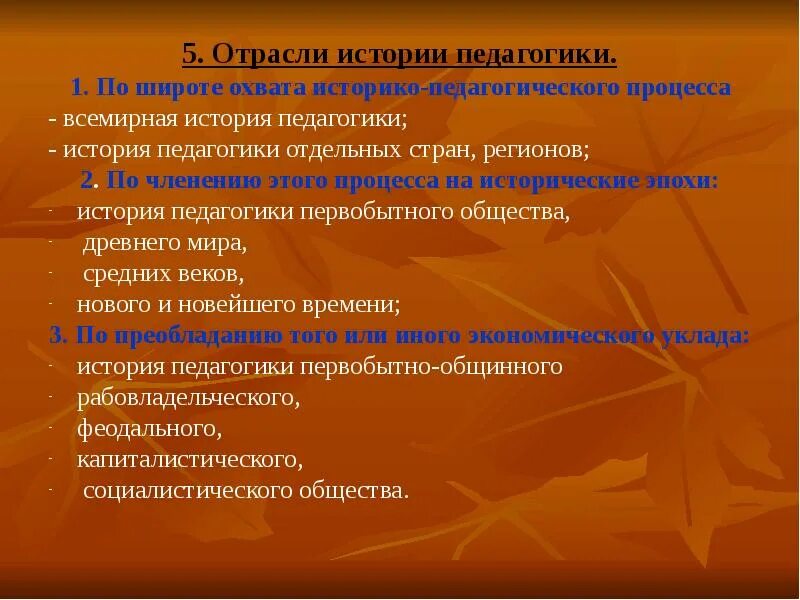 5. Отрасли истории педагогики.

1. По широте охвата историко-педагогического процесса

- всемирная история педагогики;
- история педагогики отдельных стран, регионов;

2. По членению этого процесса на исторические эпохи:

- история педагогики первобытного общества,
- древнего мира,
- средних веков,
- нового и новейшего времени;

3. По преобладанию того или иного экономического уклада:

- история педагогики первобытно-общинного
- рабовладельческого,
- феодального,
- капиталистического,
- социалистического общества.